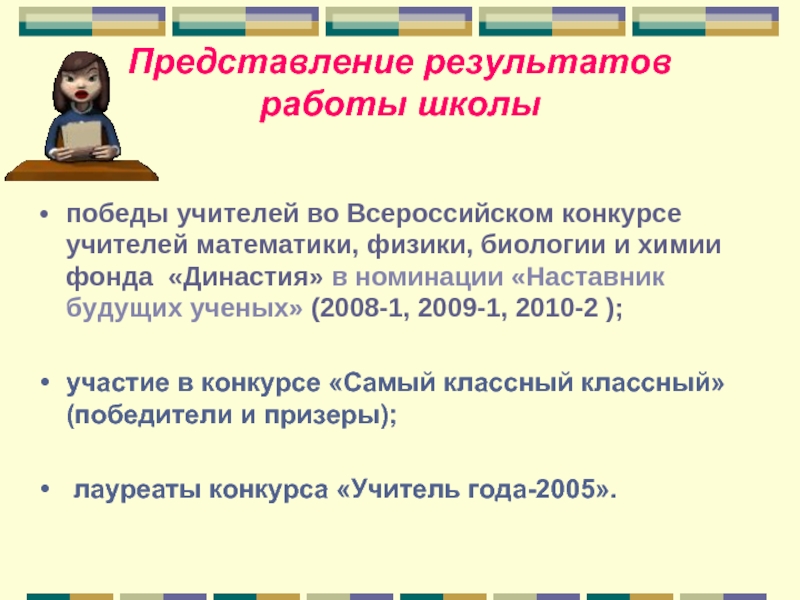 Представление результатов работы школы

• победы учителей во Всероссийском конкурсе учителей математики, физики, биологии и химии фонда «Династия» в номинации «Наставник будущих ученых» (2008-1, 2009-1, 2010-2 );

• участие в конкурсе «Самый классный классный» (победители и призеры);

• лауреаты конкурса «Учитель года-2005».